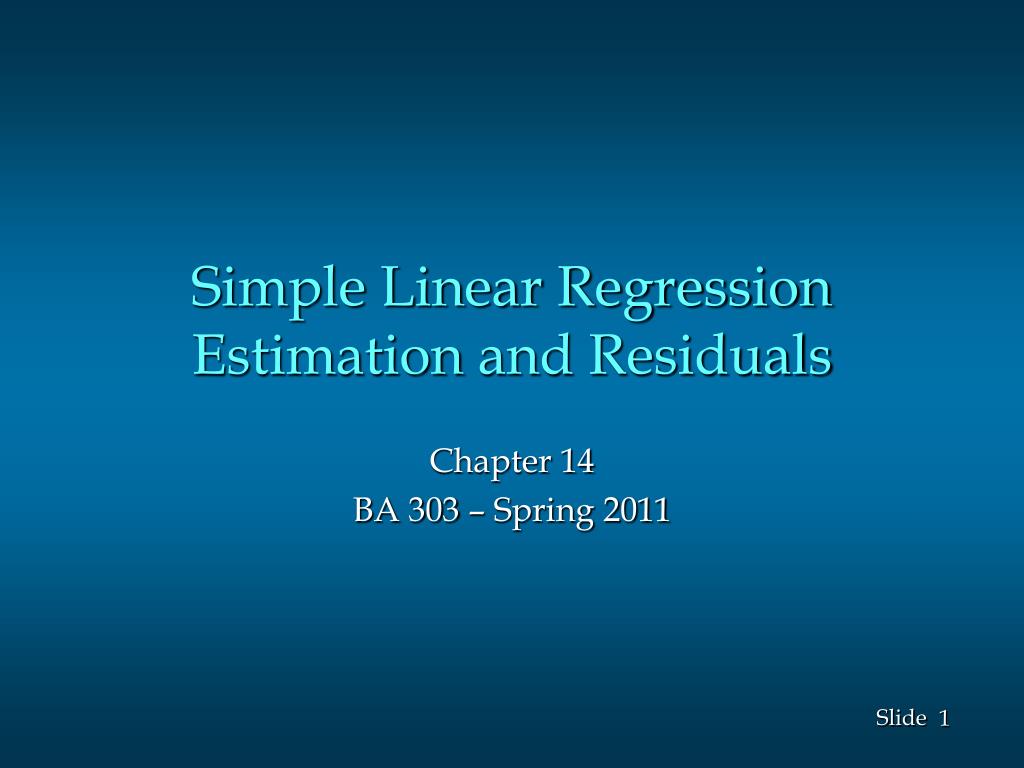 Simple Linear Regression Estimation and Residuals

Chapter 14
BA 303 – Spring 2011

Slide 1